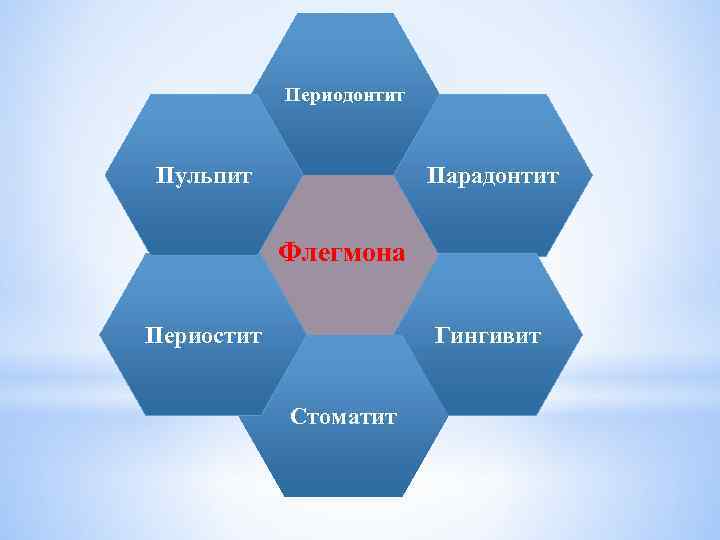 Периодонтит

Пульпит

Парадонтит

Флегмона

Периостит

Гингивит

Стоматит